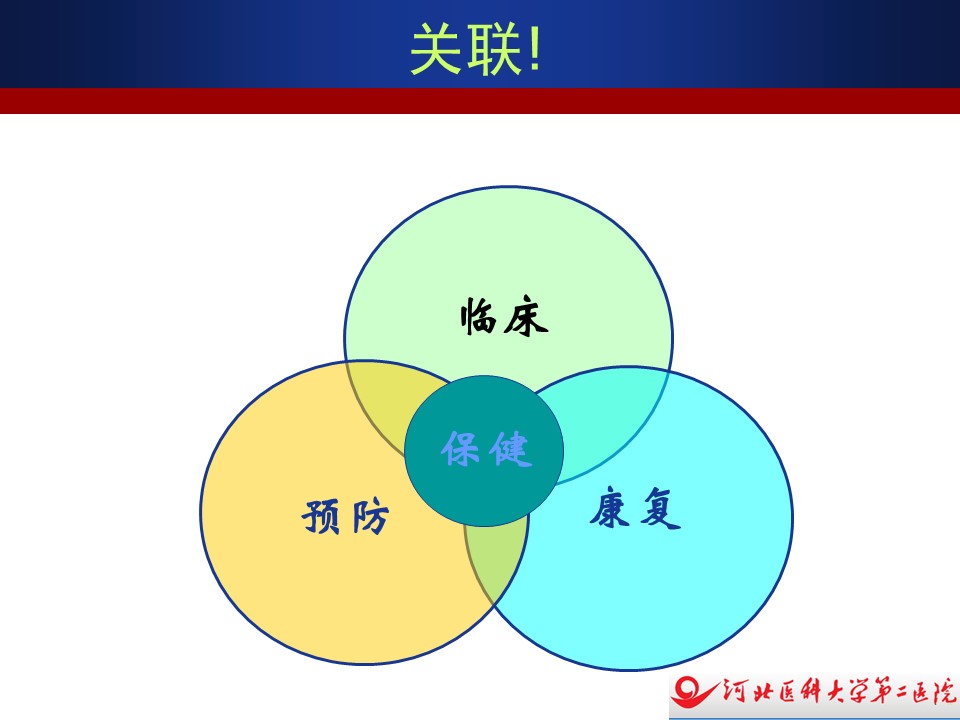 关联!

临床

保健

预防

康复

河北医科大学第二医院